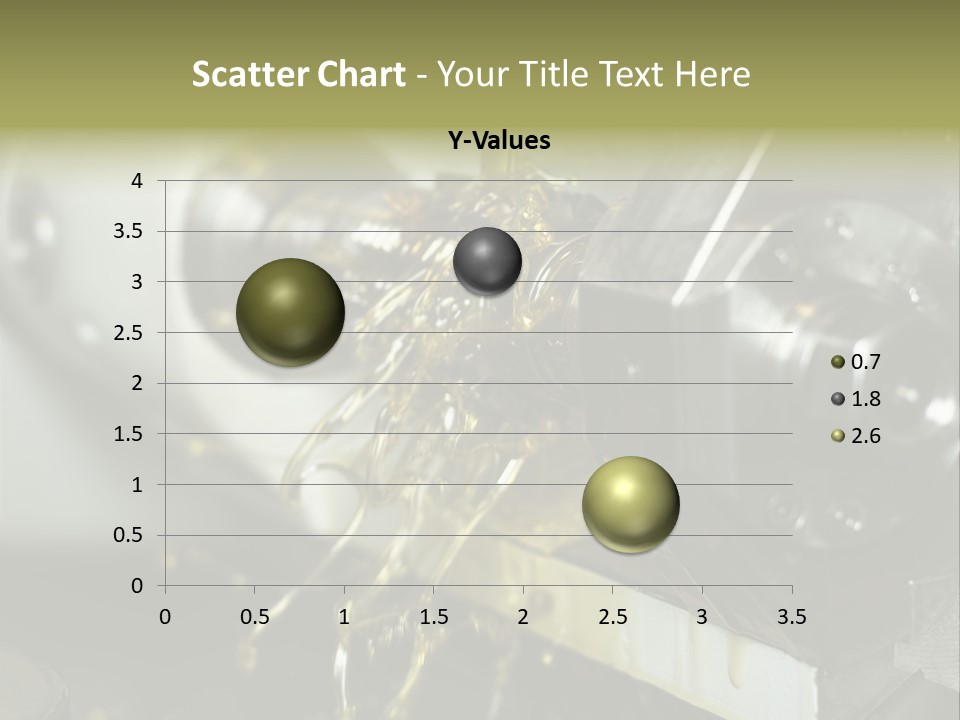 Scatter Chart - Your Title Text Here

Y-Values

4
3.5
3
2.5
2
1.5
1
0.5
0

0 0.5 1 1.5 2 2.5 3 3.5

0.7
1.8
2.6